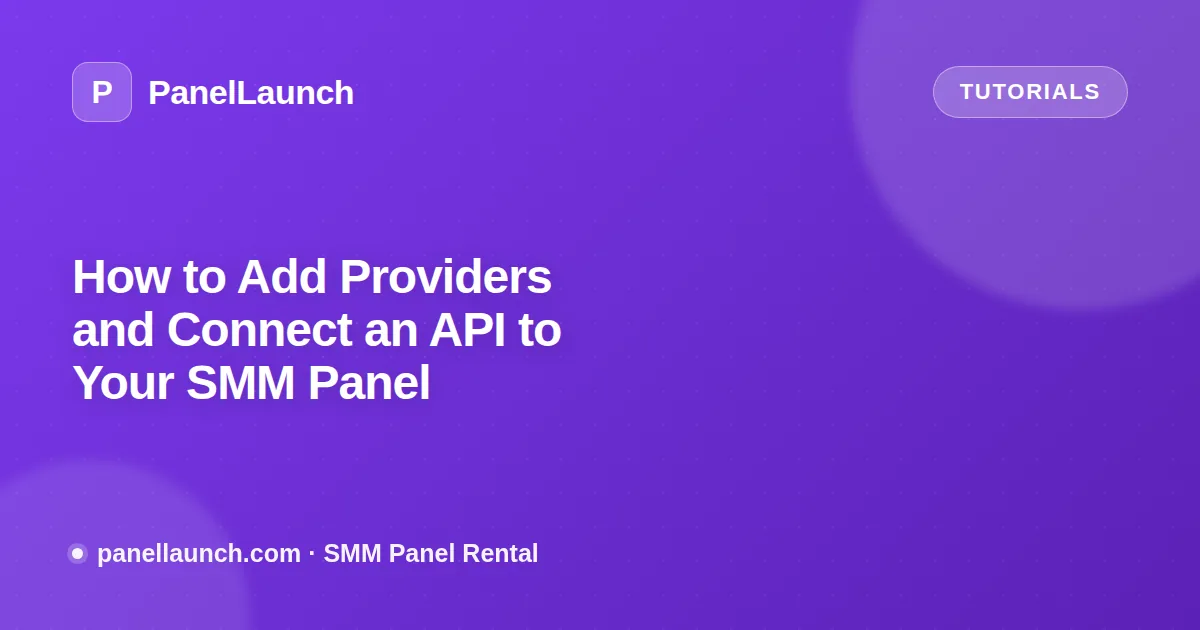 P PanelLaunch

TUTORIALS

How to Add Providers and Connect an API to Your SMM Panel

panellaunch.com · SMM Panel Rental